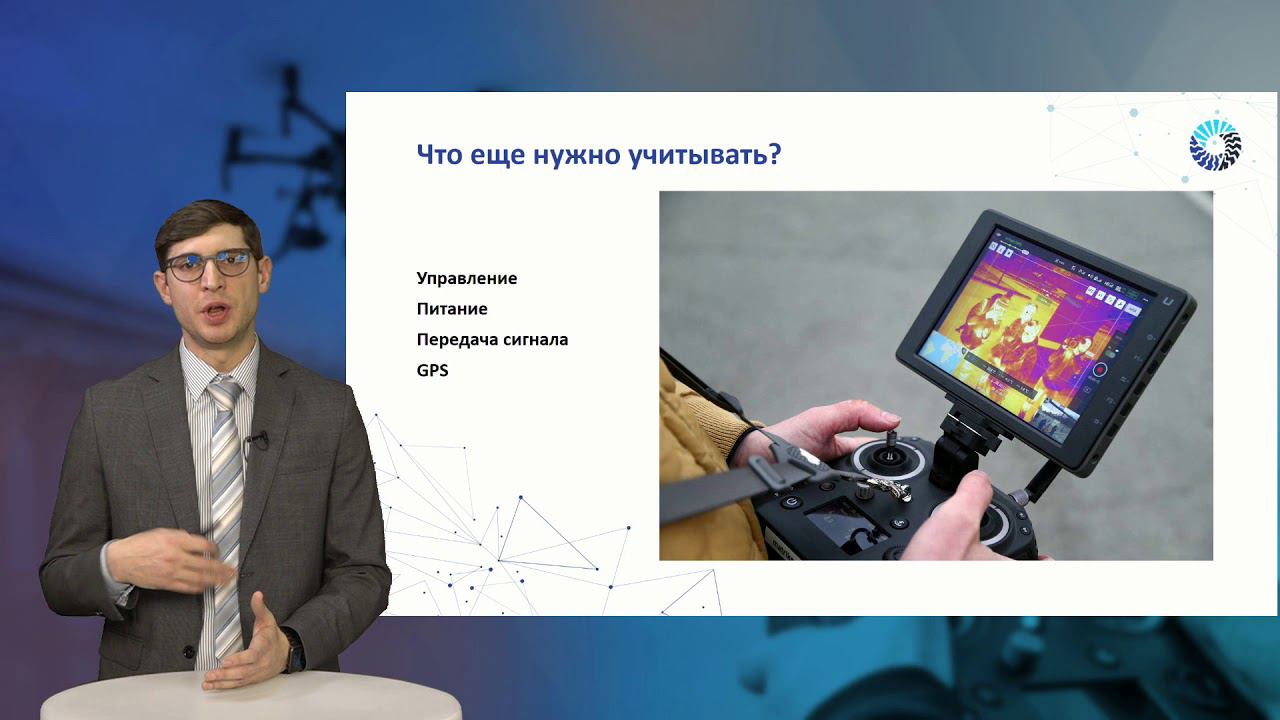 Что еще нужно учитывать?

Управление
Питание
Передача сигнала
GPS